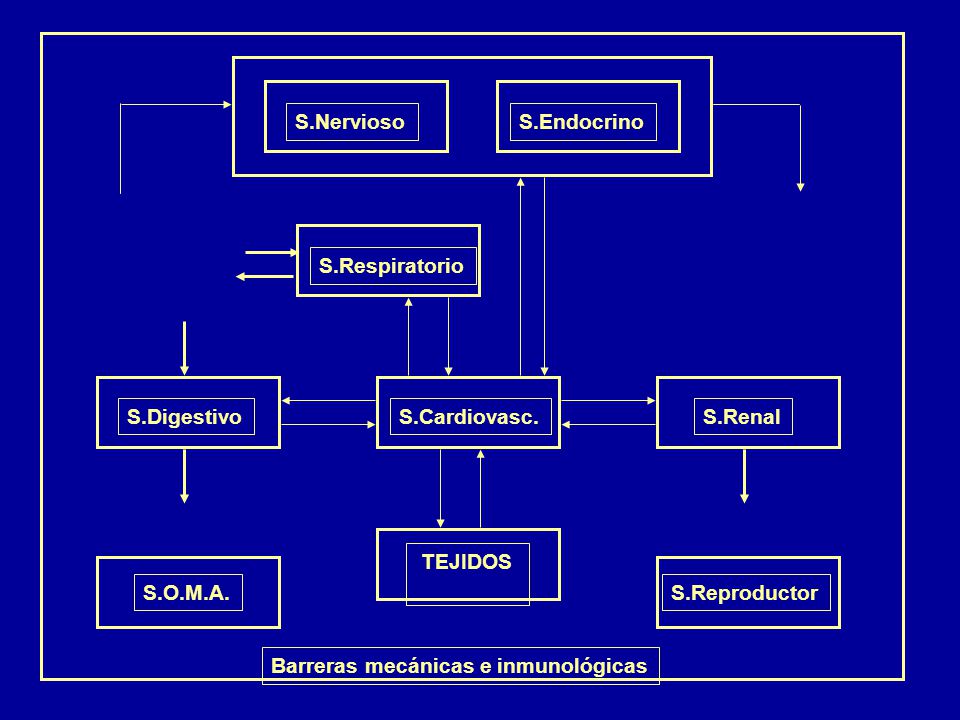 S.Nervioso
S.Endocrino
S.Respiratorio
S.Digestivo
S.Cardiovasc.
S.Renal
TEJIDOS
S.O.M.A.
S.Reproductor
Barreras mecánicas e inmunológicas